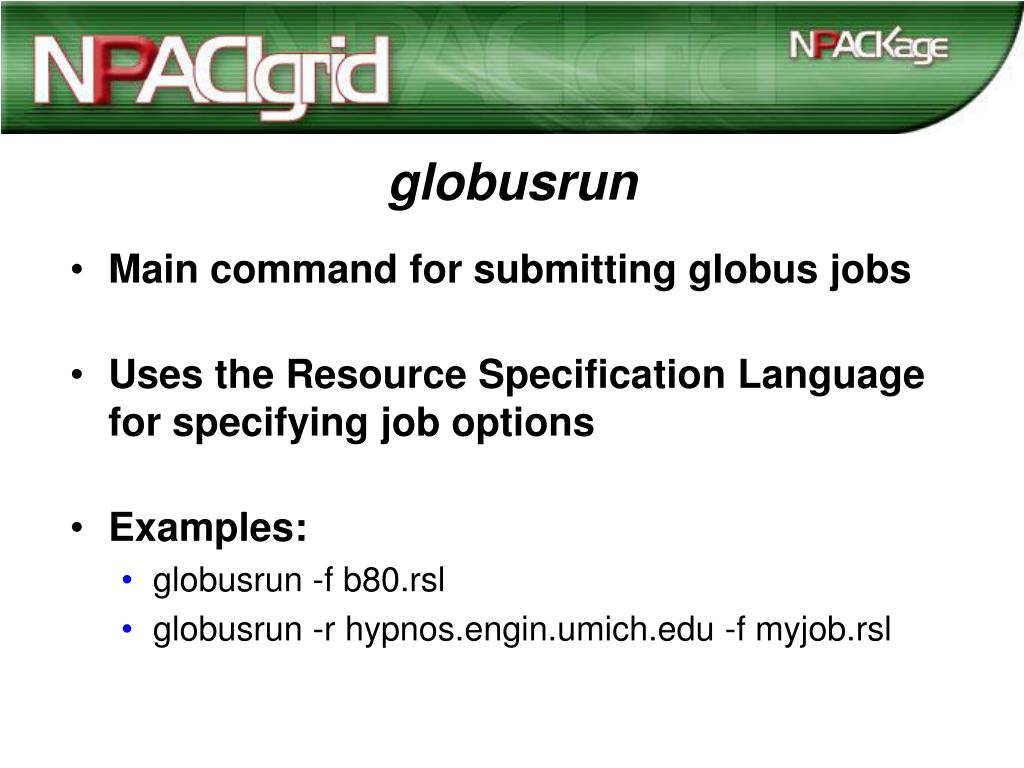 NPACIgrid

NPACKage

globusrun

• Main command for submitting globus jobs

• Uses the Resource Specification Language for specifying job options

• Examples:
  • globusrun -f b80.rsl
  • globusrun -r hypnos.engin.umich.edu -f myjob.rsl